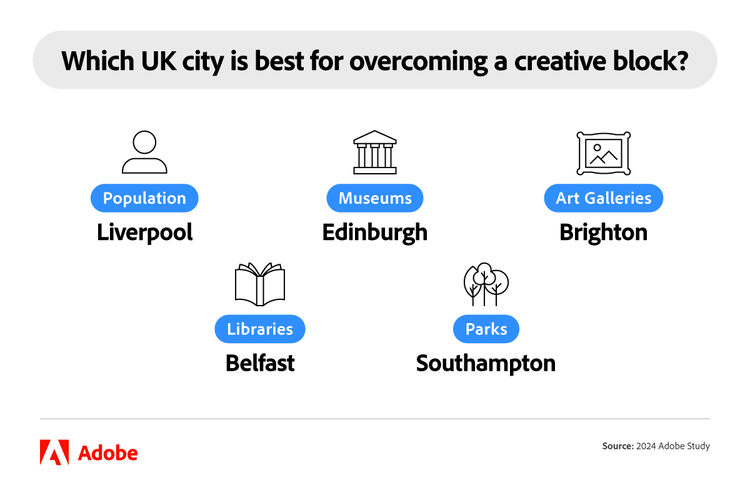 Which UK city is best for overcoming a creative block?

Population
Liverpool

Museums
Edinburgh

Art Galleries
Brighton

Libraries
Belfast

Parks
Southampton

Adobe

Source: 2024 Adobe Study